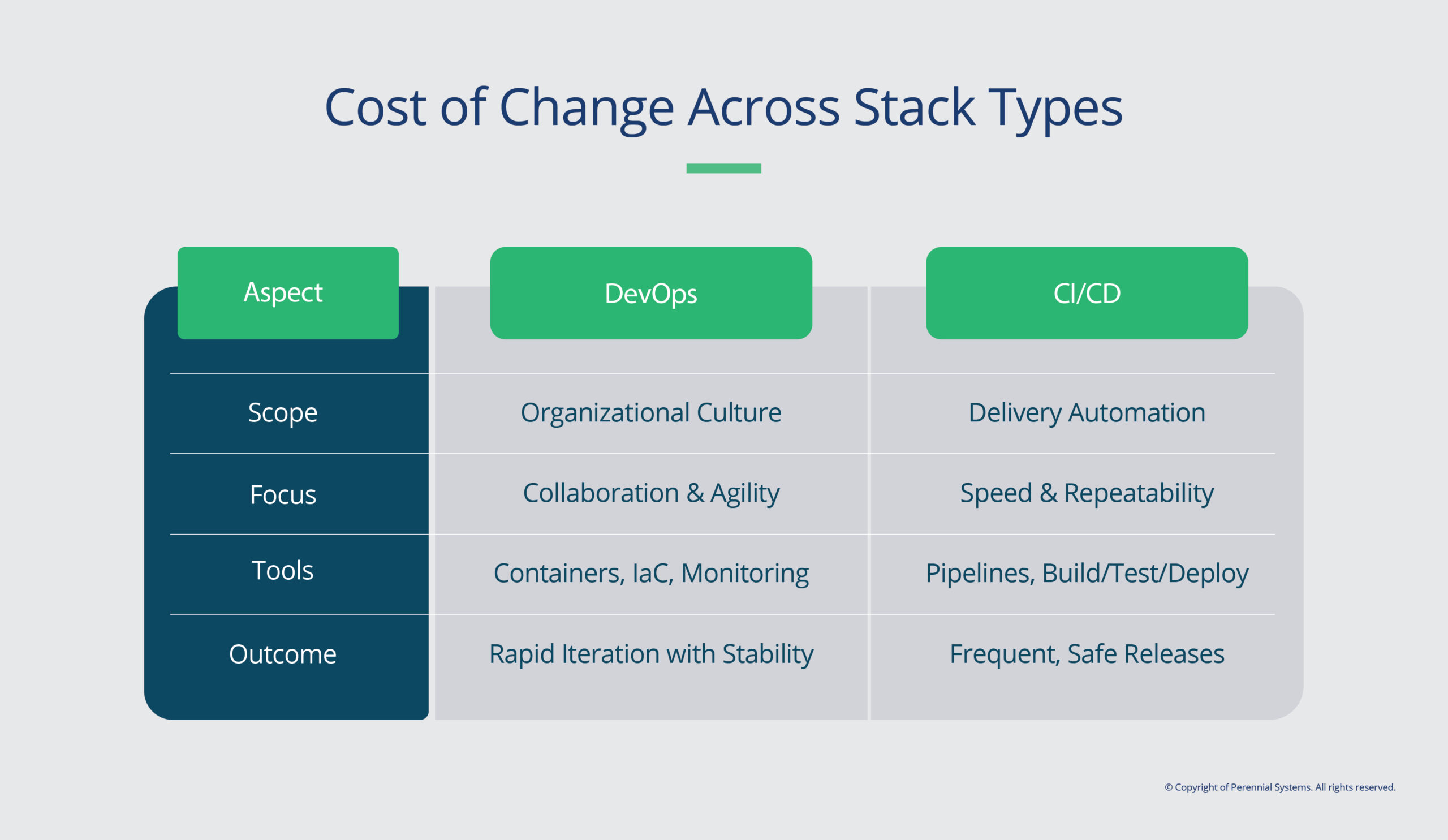 Cost of Change Across Stack Types

| Aspect | DevOps | CI/CD |
|---|---|---|
| Scope | Organizational Culture | Delivery Automation |
| Focus | Collaboration & Agility | Speed & Repeatability |
| Tools | Containers, IaC, Monitoring | Pipelines, Build/Test/Deploy |
| Outcome | Rapid Iteration with Stability | Frequent, Safe Releases |

© Copyright of Perennial Systems. All rights reserved.